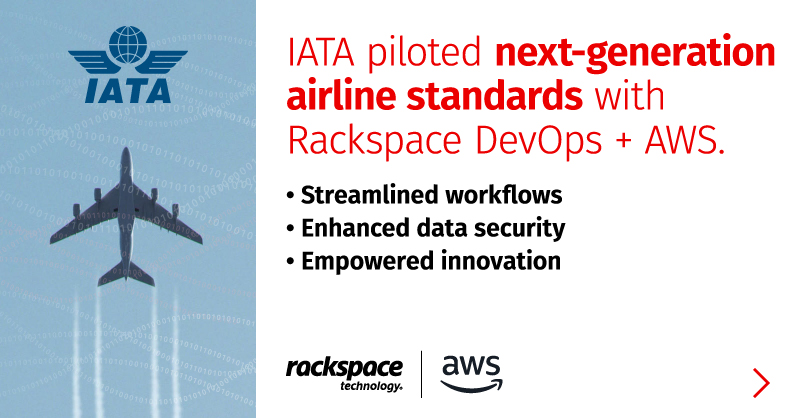 IATA

IATA piloted next-generation airline standards with Rackspace DevOps + AWS.

• Streamlined workflows
• Enhanced data security
• Empowered innovation

rackspace technology.

aws